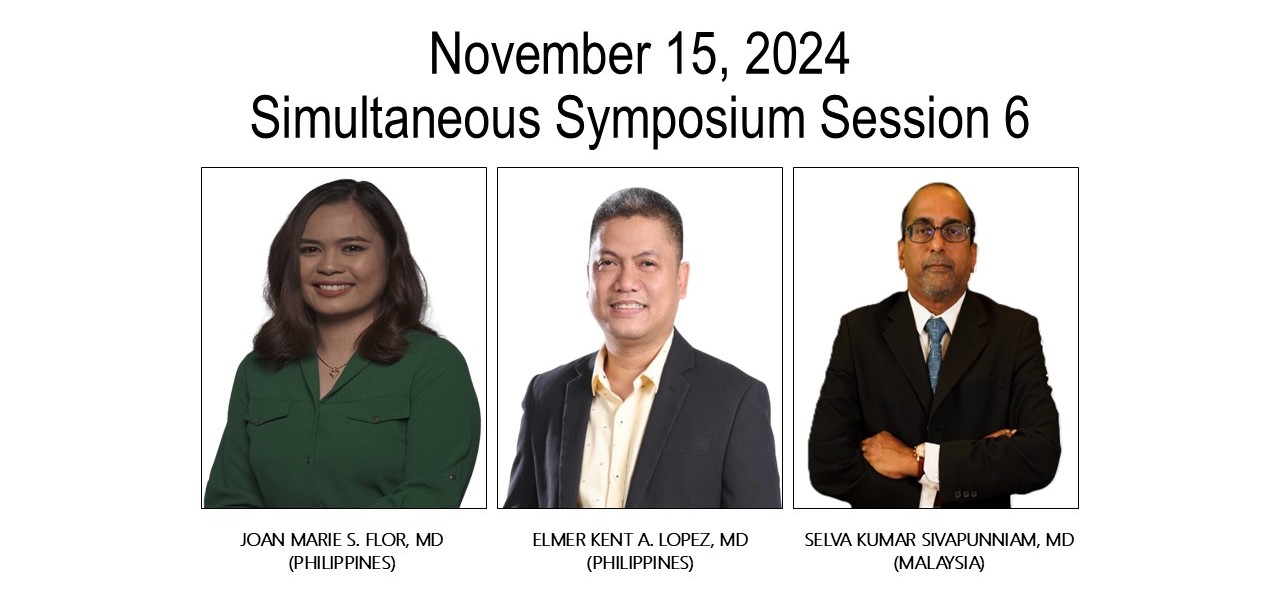 November 15, 2024
Simultaneous Symposium Session 6

JOAN MARIE S. FLOR, MD
(PHILIPPINES)

ELMER KENT A. LOPEZ, MD
(PHILIPPINES)

SELVA KUMAR SIVAPUNNIAM, MD
(MALAYSIA)